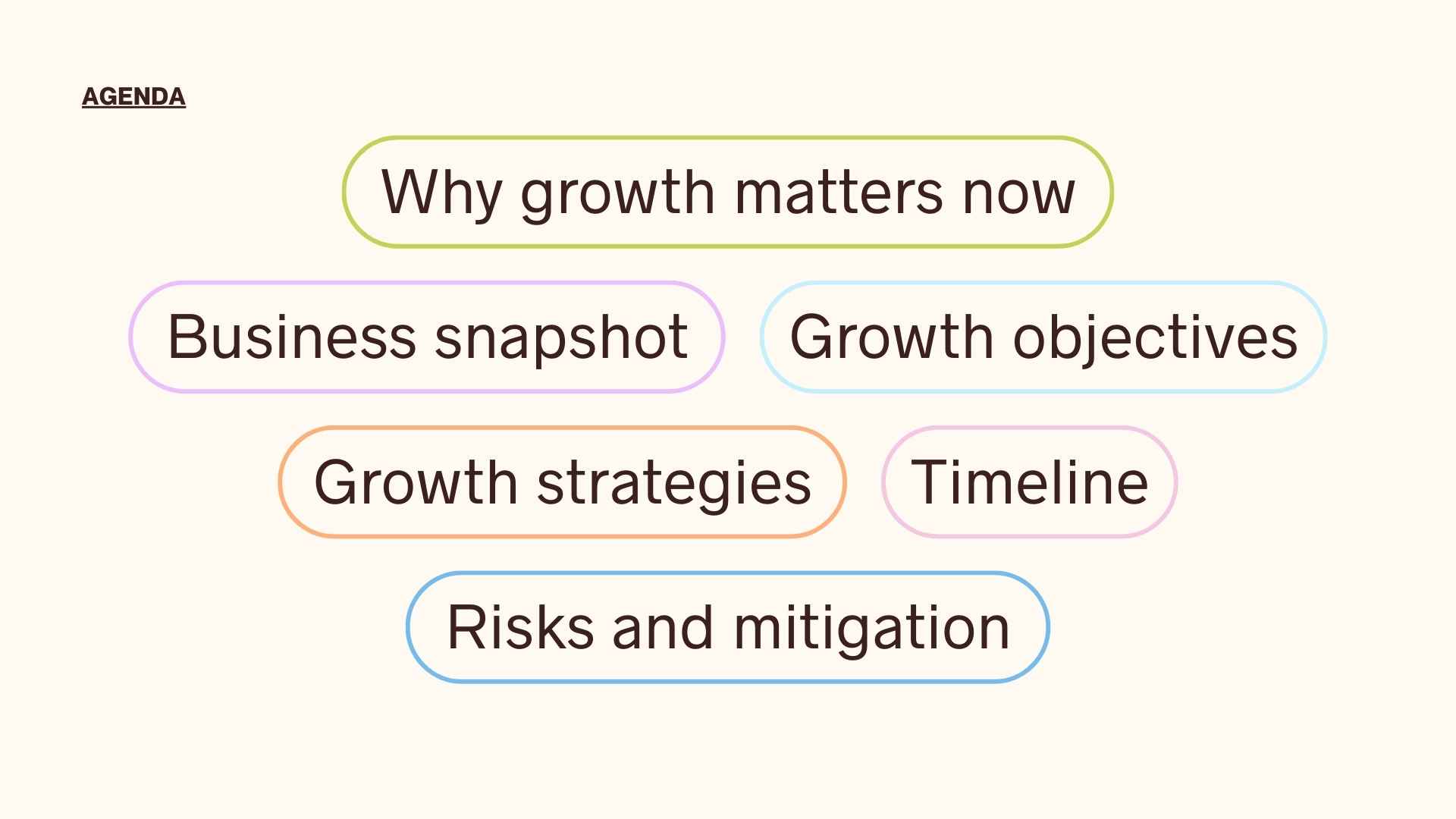 AGENDA

Why growth matters now

Business snapshot

Growth objectives

Growth strategies

Timeline

Risks and mitigation